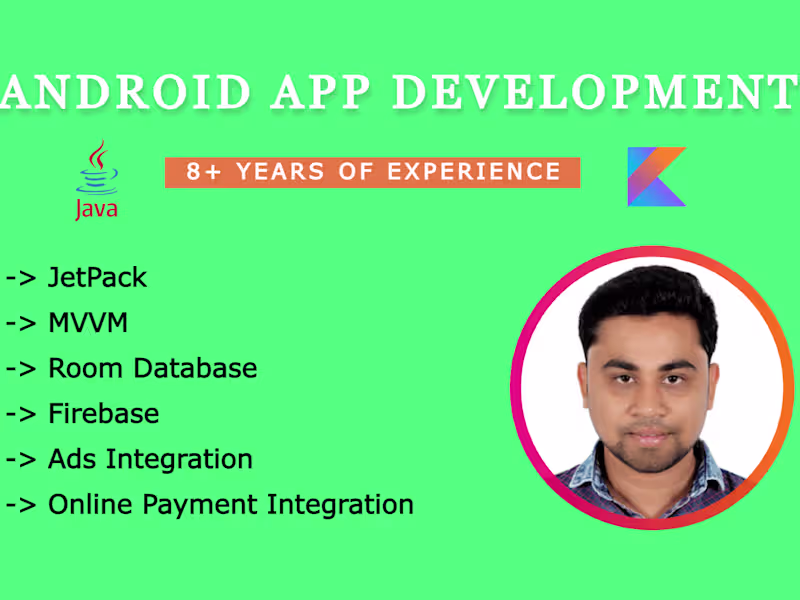 ANDROID APP DEVELOPMENT

Java

8+ YEARS OF EXPERIENCE

-> JetPack
-> MVVM
-> Room Database
-> Firebase
-> Ads Integration
-> Online Payment Integration